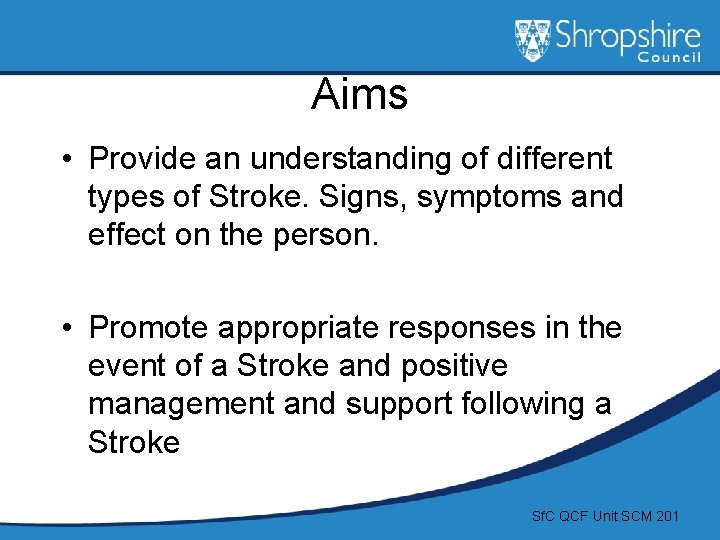 Shropshire Council

Aims

• Provide an understanding of different types of Stroke. Signs, symptoms and effect on the person.

• Promote appropriate responses in the event of a Stroke and positive management and support following a Stroke

SfC QCF Unit SCM 201